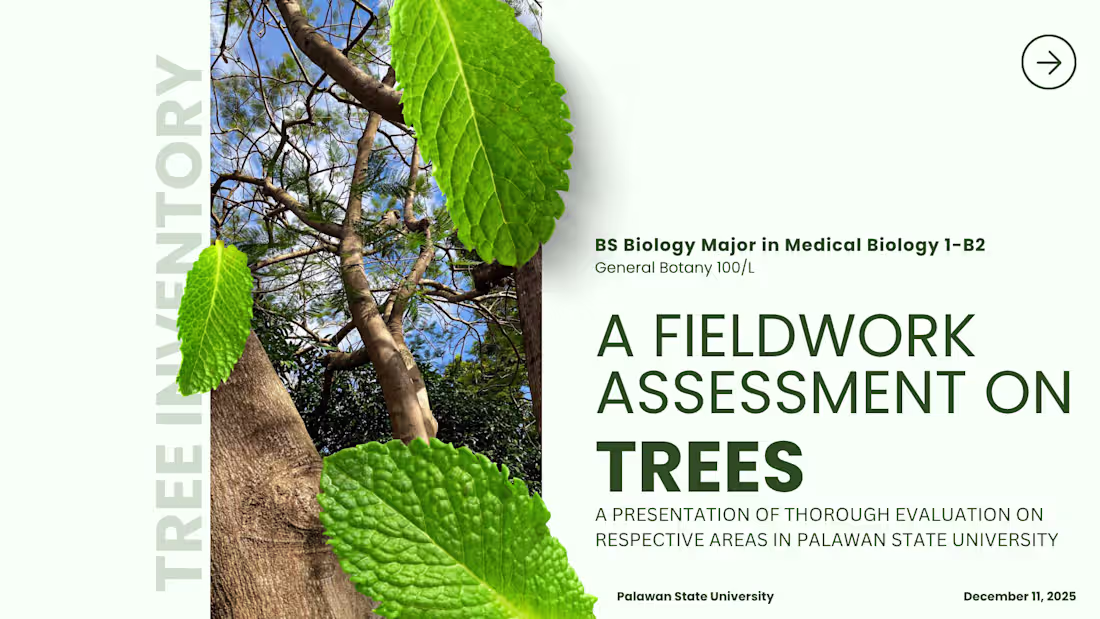 TREE INVENTORY

BS Biology Major in Medical Biology 1-B2
General Botany 100/L

A FIELDWORK ASSESSMENT ON
TREES
A PRESENTATION OF THOROUGH EVALUATION ON RESPECTIVE AREAS IN PALAWAN STATE UNIVERSITY

Palawan State University
December 11, 2025